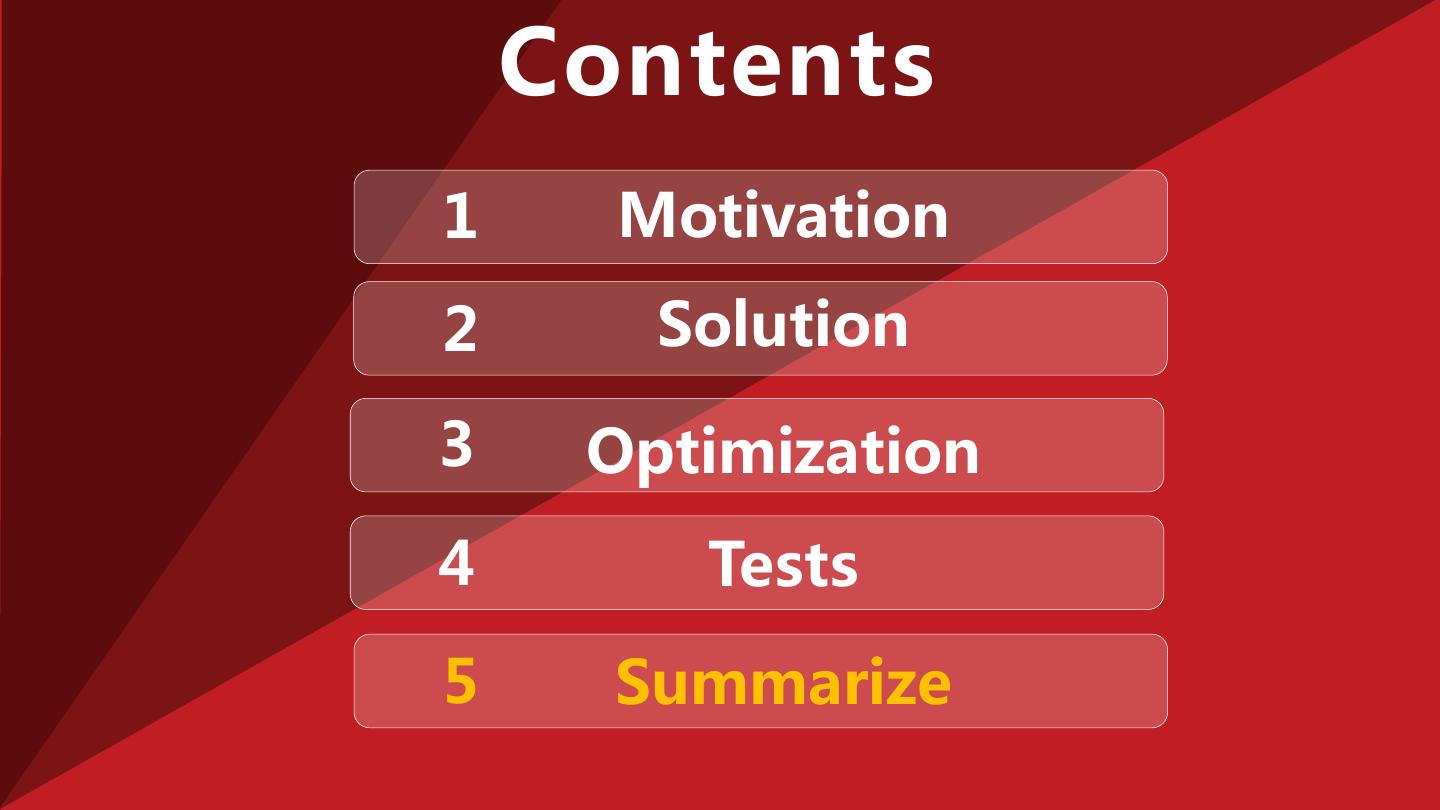 Contents

1 Motivation

2 Solution

3 Optimization

4 Tests

5 Summarize